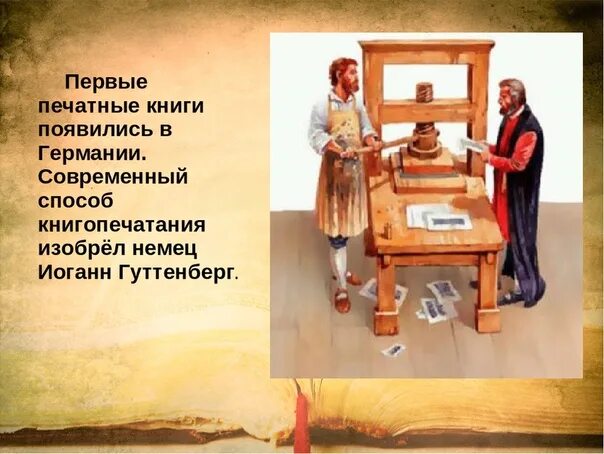 Первые печатные книги появились в Германии. Современный способ книгопечатания изобрёл немец Иоганн Гуттенберг.